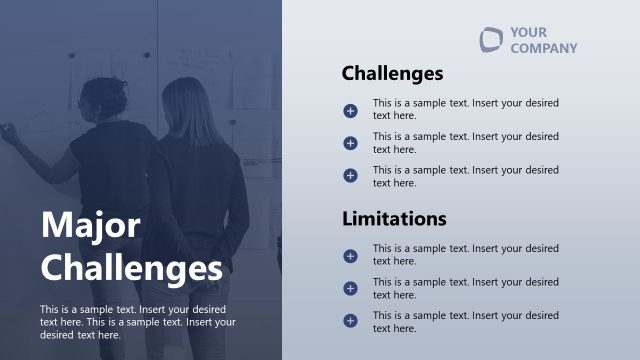 Major Challenges

This is a sample text. Insert your desired text here. This is a sample text. Insert your desired text here.

YOUR COMPANY

Challenges

This is a sample text. Insert your desired text here.

This is a sample text. Insert your desired text here.

This is a sample text. Insert your desired text here.

Limitations

This is a sample text. Insert your desired text here.

This is a sample text. Insert your desired text here.

This is a sample text. Insert your desired text here.